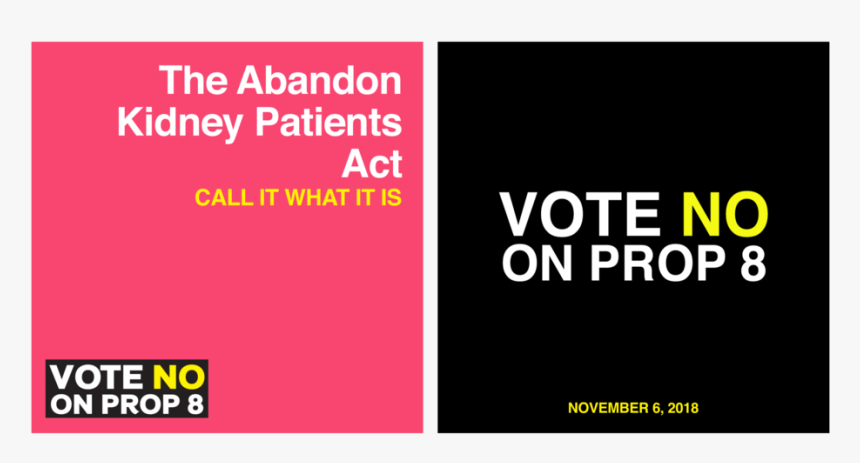 The Abandon Kidney Patients Act
CALL IT WHAT IT IS

VOTE NO
ON PROP 8

VOTE NO
ON PROP 8

NOVEMBER 6, 2018